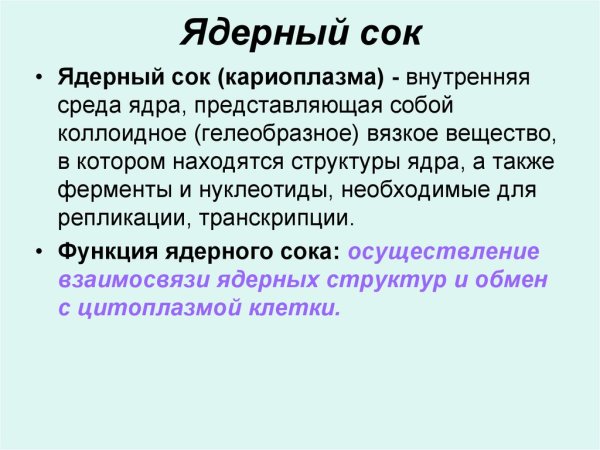 Ядерный сок

• Ядерный сок (кариоплазма) - внутренняя среда ядра, представляющая собой коллоидное (гелеобразное) вязкое вещество, в котором находятся структуры ядра, а также ферменты и нуклеотиды, необходимые для репликации, транскрипции.

• Функция ядерного сока: осуществление взаимосвязи ядерных структур и обмен с цитоплазмой клетки.